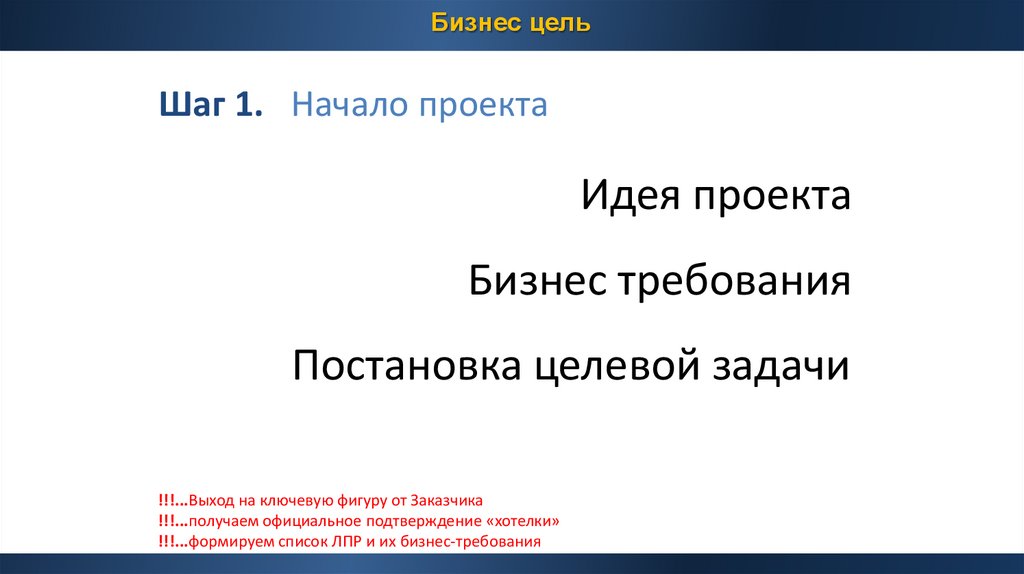 Бизнес цель

Шаг 1. Начало проекта

Идея проекта

Бизнес требования

Постановка целевой задачи

!!!...Выход на ключевую фигуру от Заказчика
!!!...получаем официальное подтверждение «хотелки»
!!!...формируем список ЛПР и их бизнес-требования